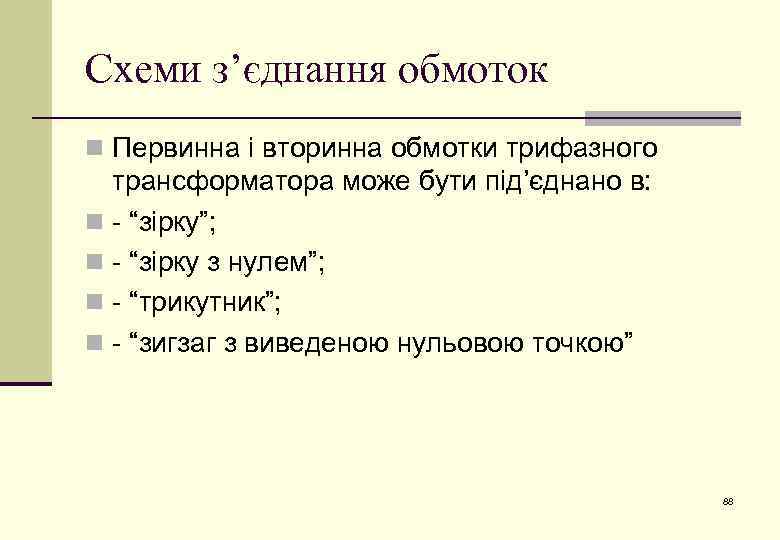 Схеми з’єднання обмоток

Первинна і вторинна обмотки трифазного трансформатора може бути під’єднано в:

- “зірку”;

- “зірку з нулем”;

- “трикутник”;

- “зигзаг з виведеною нульовою точкою”

88